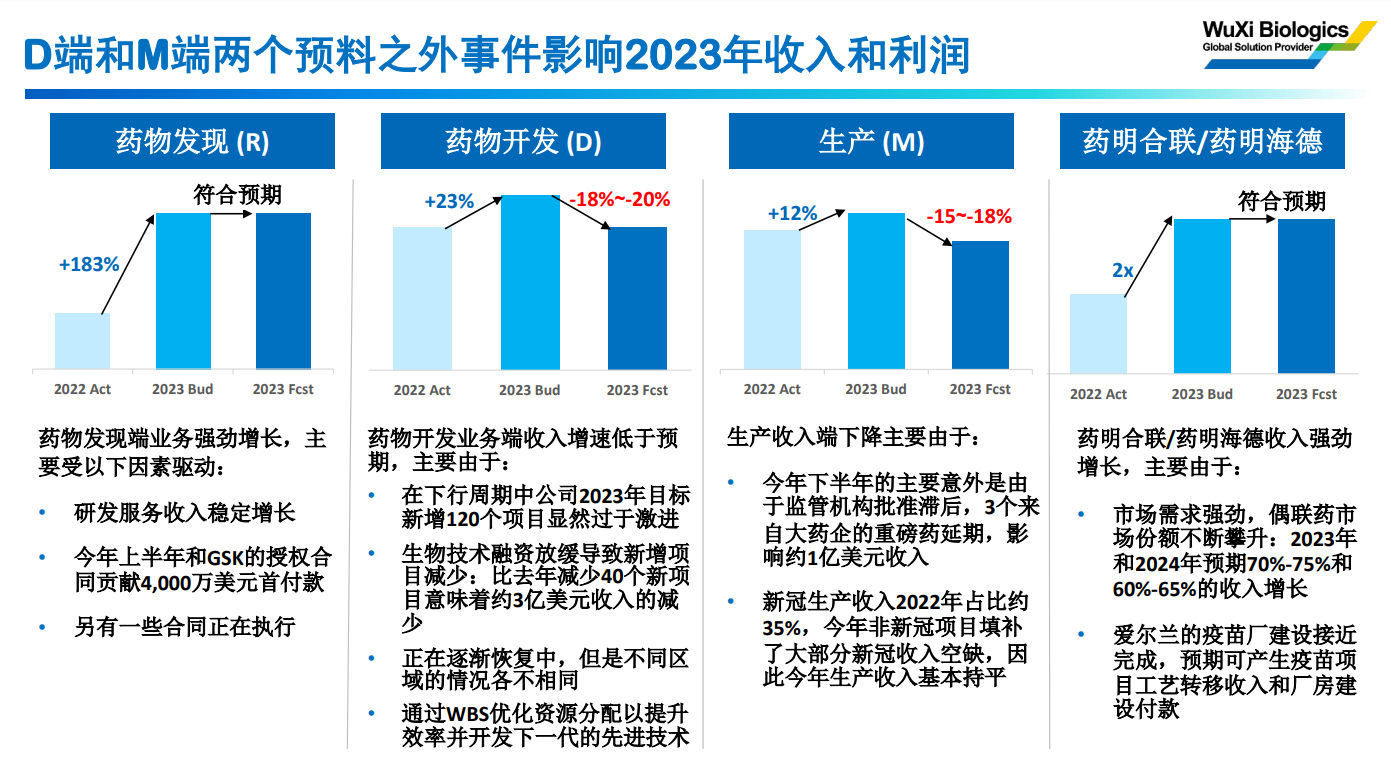 D端和M端两个预料之外事件影响2023年收入和利润

WuXi Biologics
Global Solution Provider

药物发现 (R)

符合预期

+183%

2022 Act
2023 Bud
2023 Fcst

药物发现端业务强劲增长，主要受以下因素驱动：

• 研发服务收入稳定增长
• 今年上半年和GSK的授权合同贡献4,000万美元首付款
• 另有一些合同正在执行

药物开发 (D)

+23%
-18%~-20%

2022 Act
2023 Bud
2023 Fcst

药物开发业务端收入增速低于预期，主要由于：

• 在下行周期中公司2023年目标新增120个项目显然过于激进
• 生物技术融资放缓导致新增项目减少：比去年减少40个新项目意味着约3亿美元收入的减少
• 正在逐渐恢复中，但是不同区域的情况各不相同
• 通过WBS优化资源分配以提升效率并开发下一代的先进技术

生产 (M)

+12%
-15~-18%

2022 Act
2023 Bud
2023 Fcst

生产收入端下降主要由于：

• 今年下半年的主要意外是由于监管机构批准滞后，3个来自大药企的重磅药延期，影响约1亿美元收入
• 新冠生产收入2022年占比约35%，今年非新冠项目填补了大部分新冠收入空缺，因此今年生产收入基本持平

药明合联/药明海德

符合预期

2x

2022 Act
2023 Bud
2023 Fcst

药明合联/药明海德收入强劲增长，主要由于：

• 市场需求强劲，偶联药市场份额不断攀升：2023年和2024年预期70%-75%和60%-65%的收入增长
• 爱尔兰的疫苗厂建设接近完成，预期可产生疫苗项目工艺转移收入和厂房建设付款